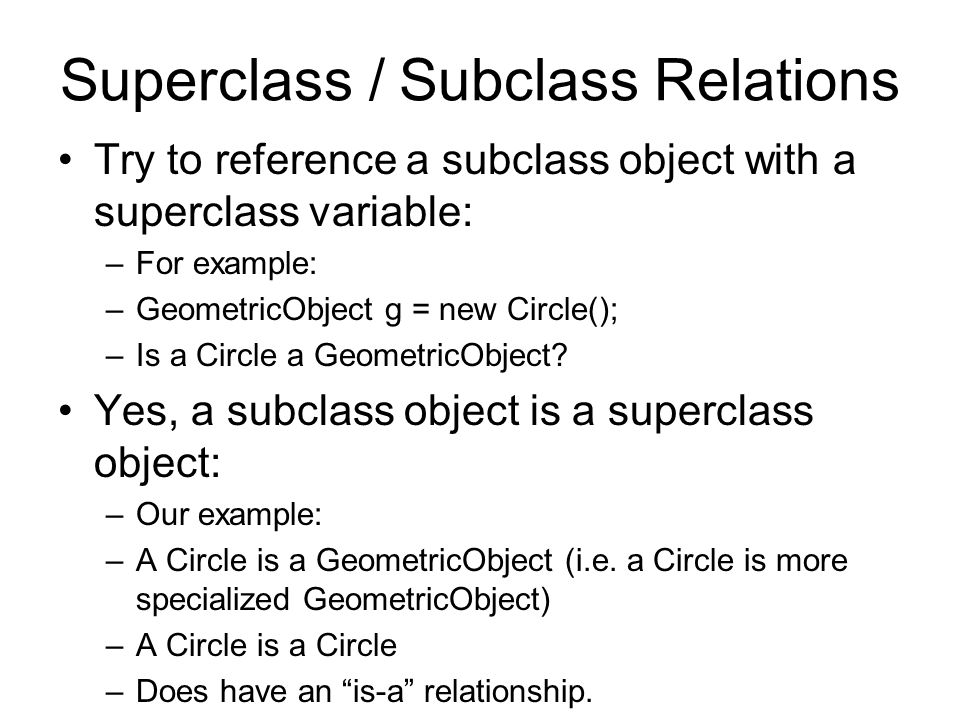 Superclass / Subclass Relations

• Try to reference a subclass object with a superclass variable:
– For example:
– GeometricObject g = new Circle();
– Is a Circle a GeometricObject?

• Yes, a subclass object is a superclass object:
– Our example:
– A Circle is a GeometricObject (i.e. a Circle is more specialized GeometricObject)
– A Circle is a Circle
– Does have an “is-a” relationship.